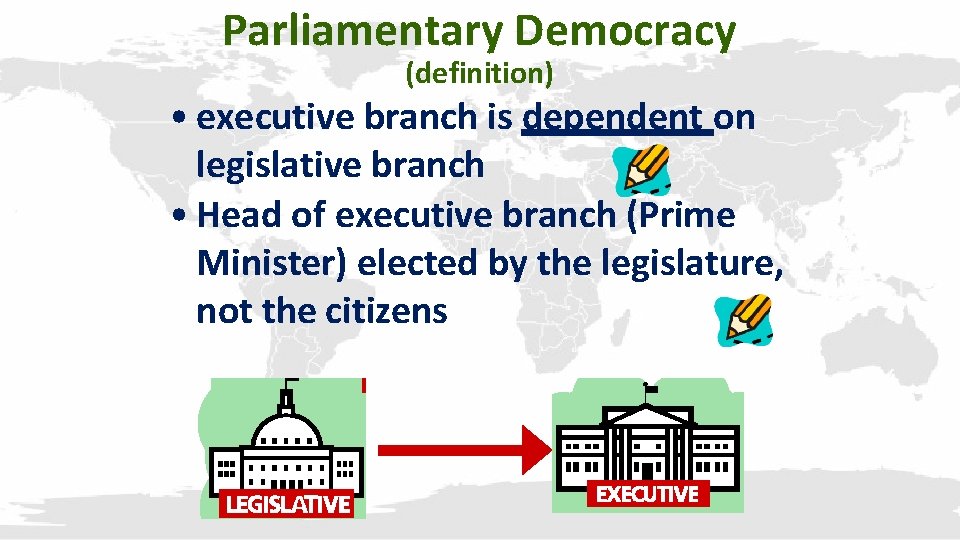 Parliamentary Democracy
(definition)

• executive branch is dependent on legislative branch
• Head of executive branch (Prime Minister) elected by the legislature, not the citizens

LEGISLATIVE
EXECUTIVE